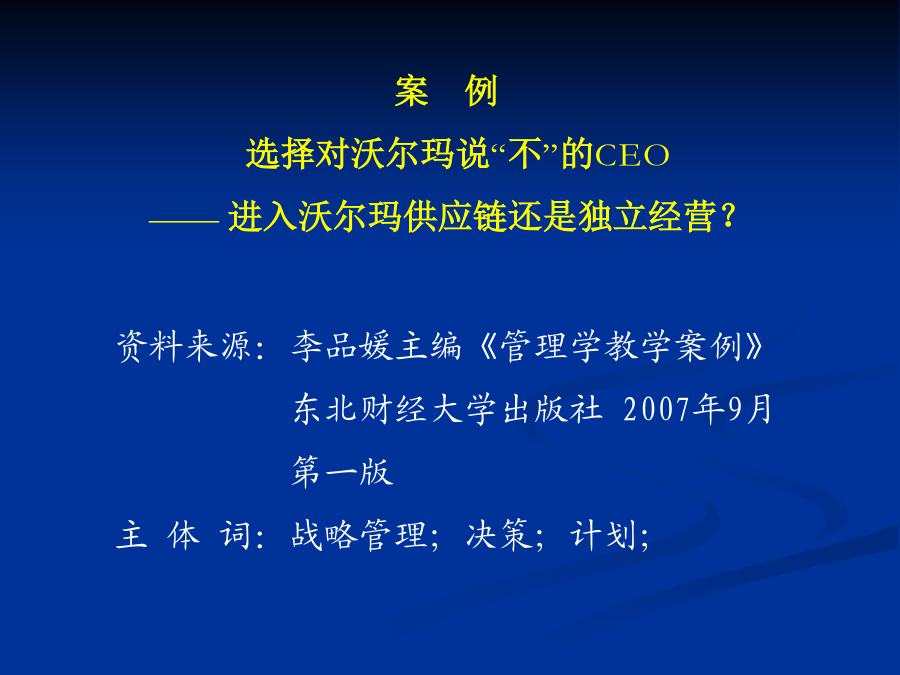 案　例

选择对沃尔玛说“不”的CEO

—— 进入沃尔玛供应链还是独立经营？

资料来源：李品媛主编《管理学教学案例》
东北财经大学出版社 2007年9月
第一版

主 体 词：战略管理；决策；计划；